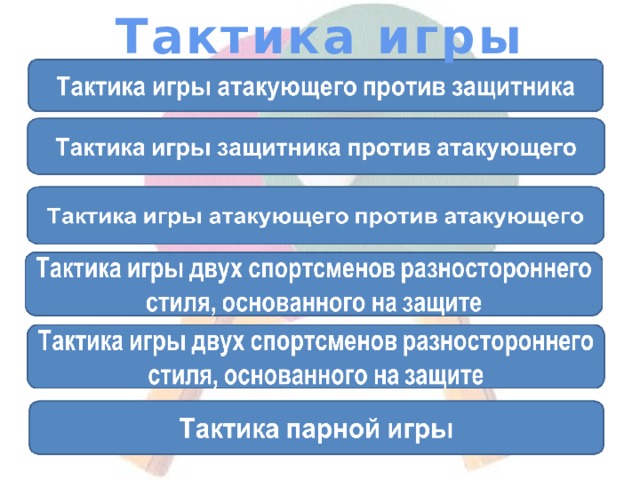 Тактика игры

Тактика игры атакующего против защитника

Тактика игры защитника против атакующего

Тактика игры атакующего против атакующего

Тактика игры двух спортсменов разностороннего стиля, основанного на защите

Тактика игры двух спортсменов разностороннего стиля, основанного на защите

Тактика парной игры